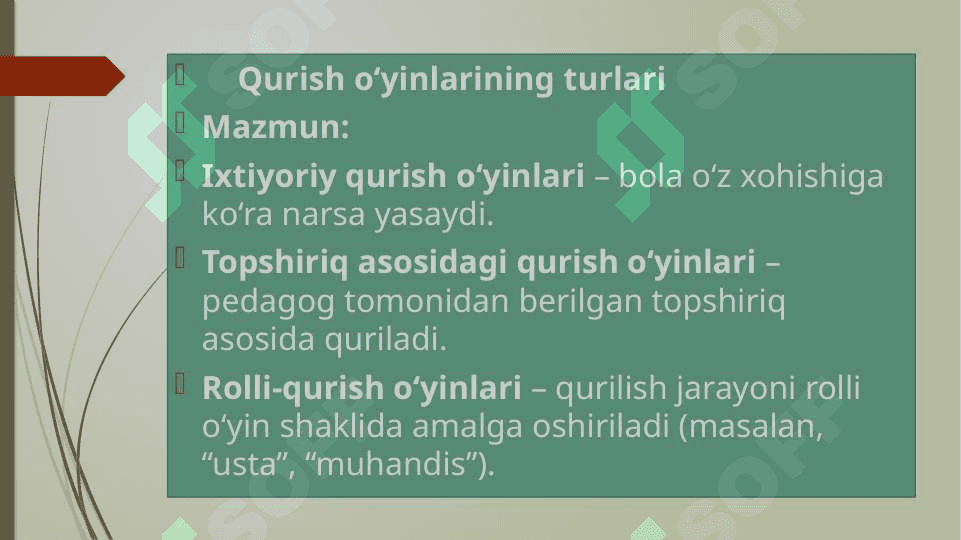 Qurish o‘yinlarining turlari

Mazmun:

Ixtiyoriy qurish o‘yinlari – bola o‘z xohishiga ko‘ra narsa yasaydi.

Topshiriq asosidagi qurish o‘yinlari – pedagog tomonidan berilgan topshiriq asosida quriladi.

Rolli-qurish o‘yinlari – qurilish jarayoni rolli o‘yin shaklida amalga oshiriladi (masalan, “usta”, “muhandis”).